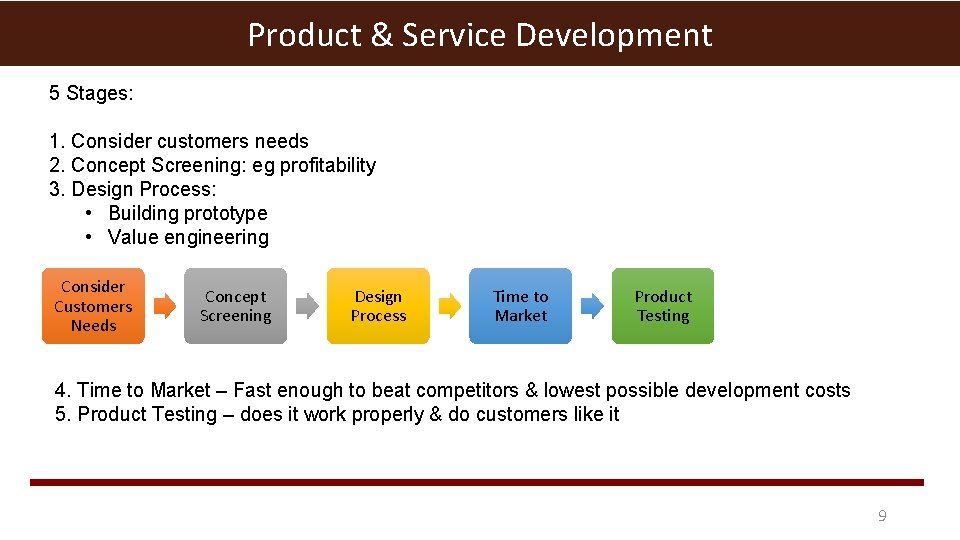 Product & Service Development

5 Stages:

1. Consider customers needs
2. Concept Screening: eg profitability
3. Design Process:
• Building prototype
• Value engineering

Consider Customers Needs

Concept Screening

Design Process

Time to Market

Product Testing

4. Time to Market – Fast enough to beat competitors & lowest possible development costs
5. Product Testing – does it work properly & do customers like it

9